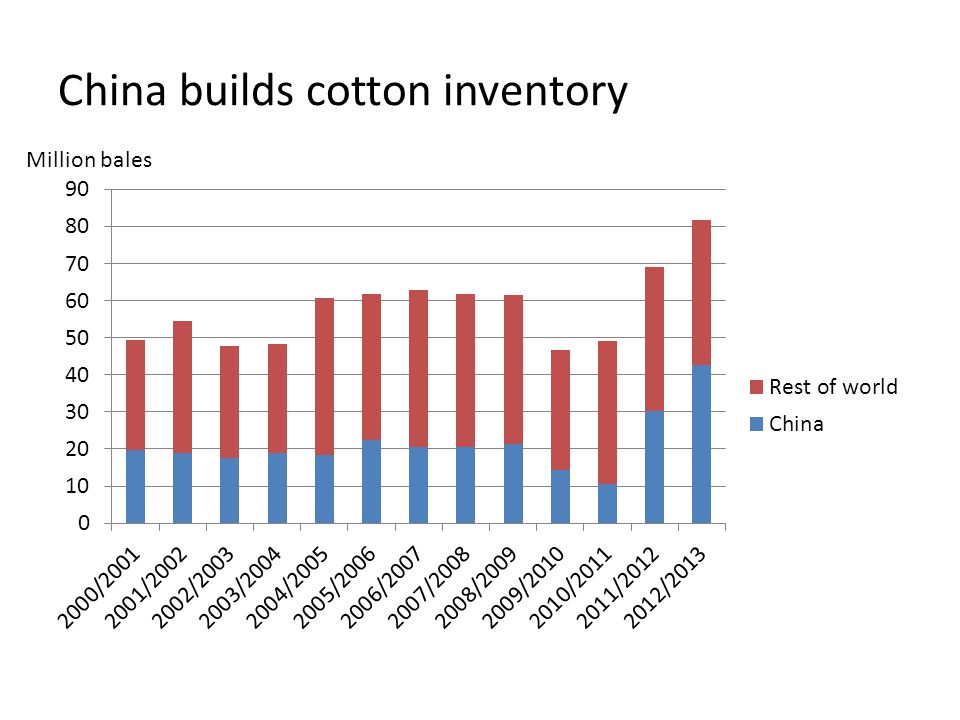 China builds cotton inventory

Million bales

90
80
70
60
50
40
30
20
10
0

2000/2001
2001/2002
2002/2003
2003/2004
2004/2005
2005/2006
2006/2007
2007/2008
2008/2009
2009/2010
2010/2011
2011/2012
2012/2013

Rest of world
China